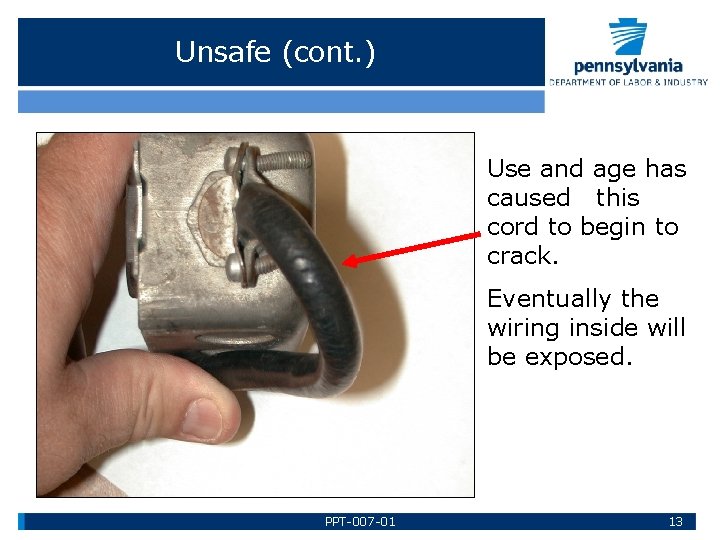 Unsafe (cont.)

pennsylvania
DEPARTMENT OF LABOR & INDUSTRY

Use and age has caused this cord to begin to crack.

Eventually the wiring inside will be exposed.

PPT-007-01

13